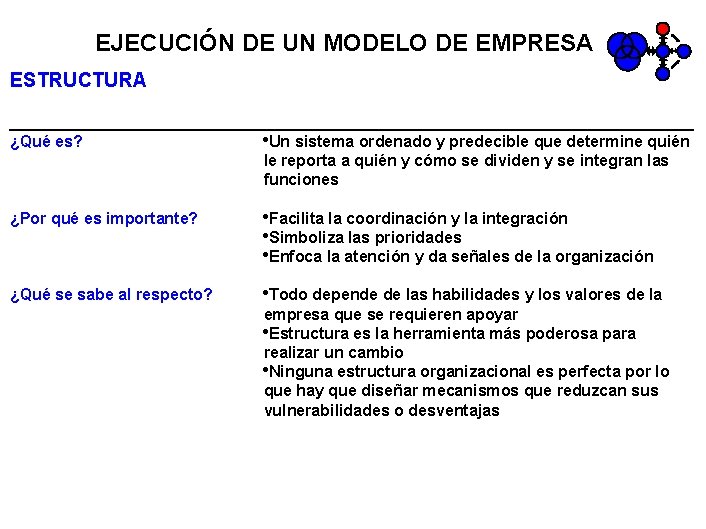 EJECUCIÓN DE UN MODELO DE EMPRESA

ESTRUCTURA

¿Qué es?

•Un sistema ordenado y predecible que determine quién le reporta a quién y cómo se dividen y se integran las funciones

¿Por qué es importante?

•Facilita la coordinación y la integración
•Simboliza las prioridades
•Enfoca la atención y da señales de la organización

¿Qué se sabe al respecto?

•Todo depende de las habilidades y los valores de la empresa que se requieren apoyar
•Estructura es la herramienta más poderosa para realizar un cambio
•Ninguna estructura organizacional es perfecta por lo que hay que diseñar mecanismos que reduzcan sus vulnerabilidades o desventajas